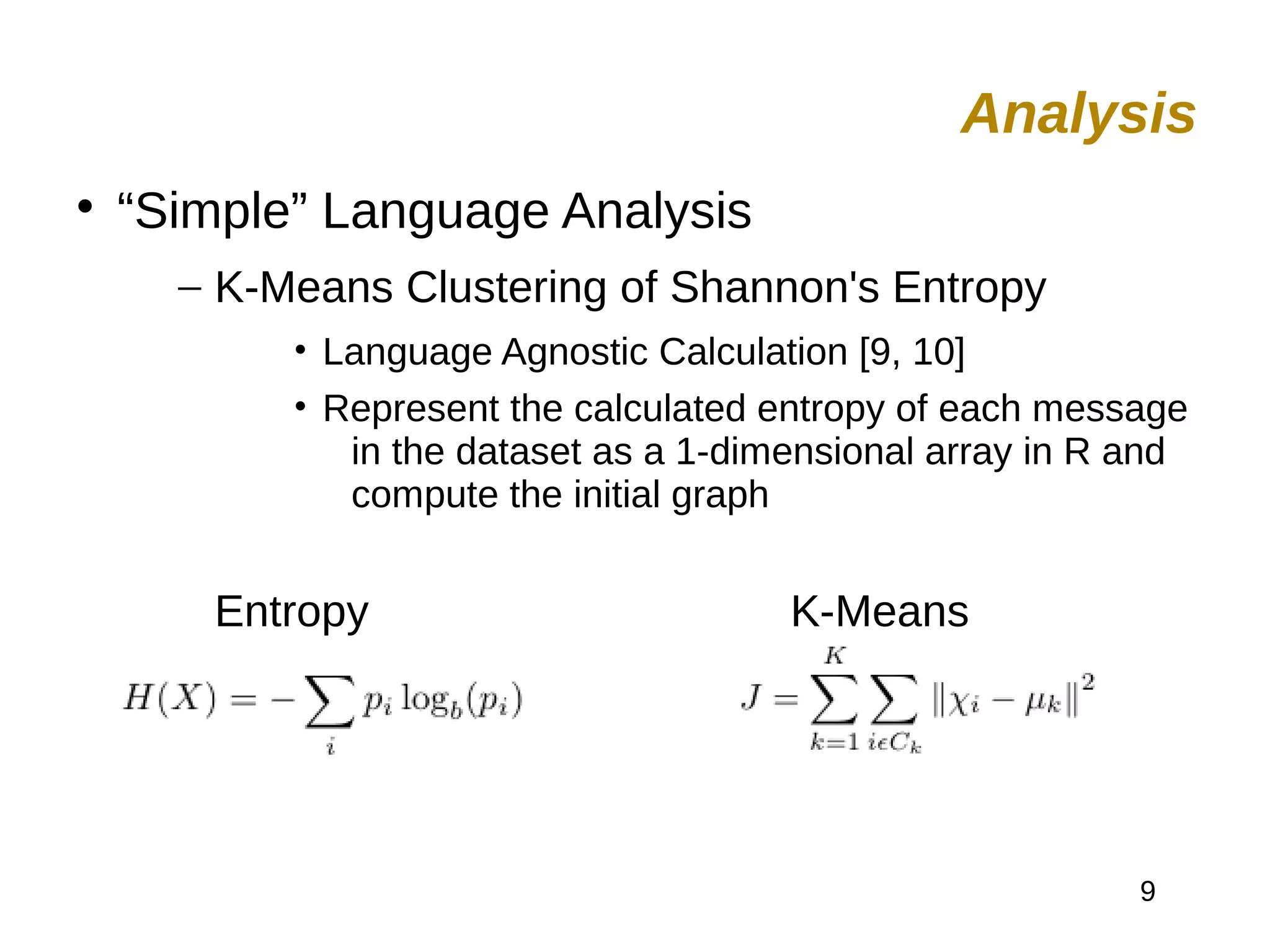 Analysis

• “Simple” Language Analysis

– K-Means Clustering of Shannon's Entropy

• Language Agnostic Calculation [9, 10]

• Represent the calculated entropy of each message in the dataset as a 1-dimensional array in R and compute the initial graph

Entropy

$H(X) = -\sum_{i} p_i \log_b(p_i)$

K-Means

$J = \sum_{k=1}^{K} \sum_{i \epsilon C_k} \|\chi_i - \mu_k\|^2$

9